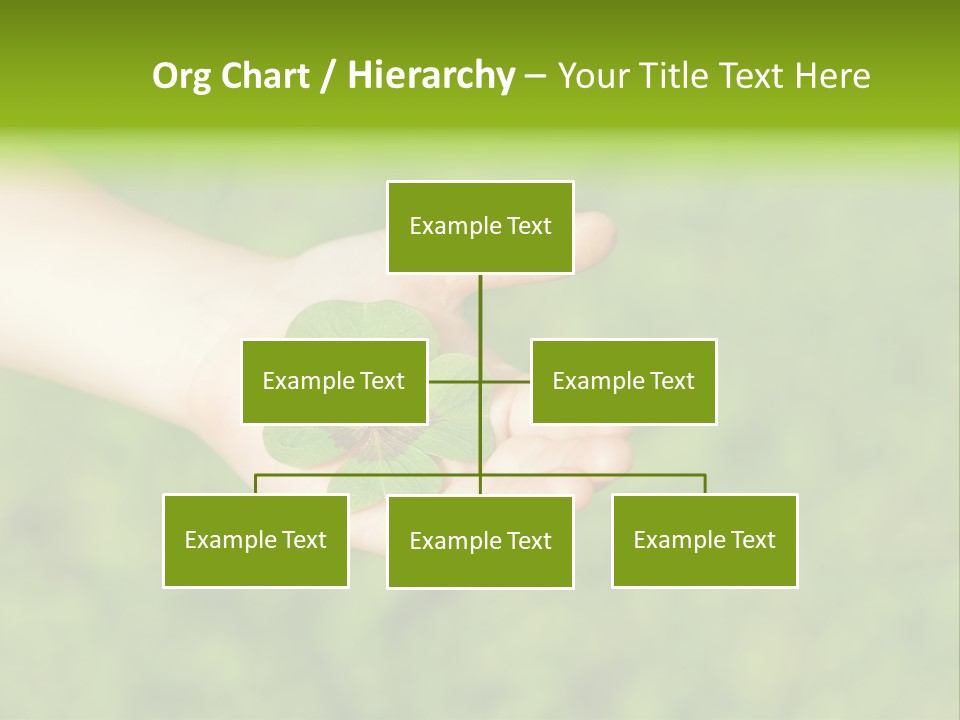 Org Chart / Hierarchy – Your Title Text Here

Example Text

Example Text

Example Text

Example Text

Example Text

Example Text